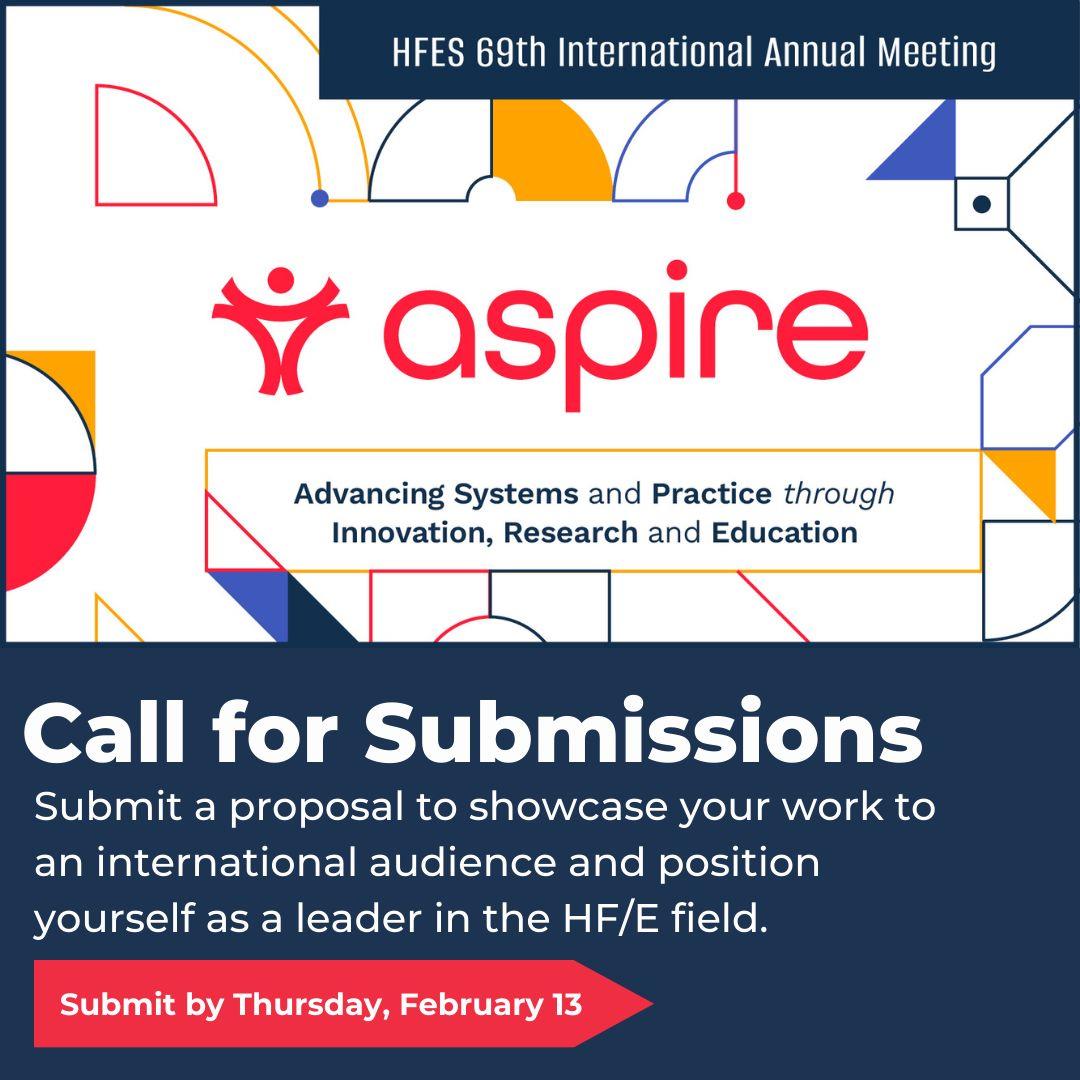 HFES 69th International Annual Meeting

aspire

Advancing Systems and Practice through Innovation, Research and Education

Call for Submissions

Submit a proposal to showcase your work to an international audience and position yourself as a leader in the HF/E field.

Submit by Thursday, February 13